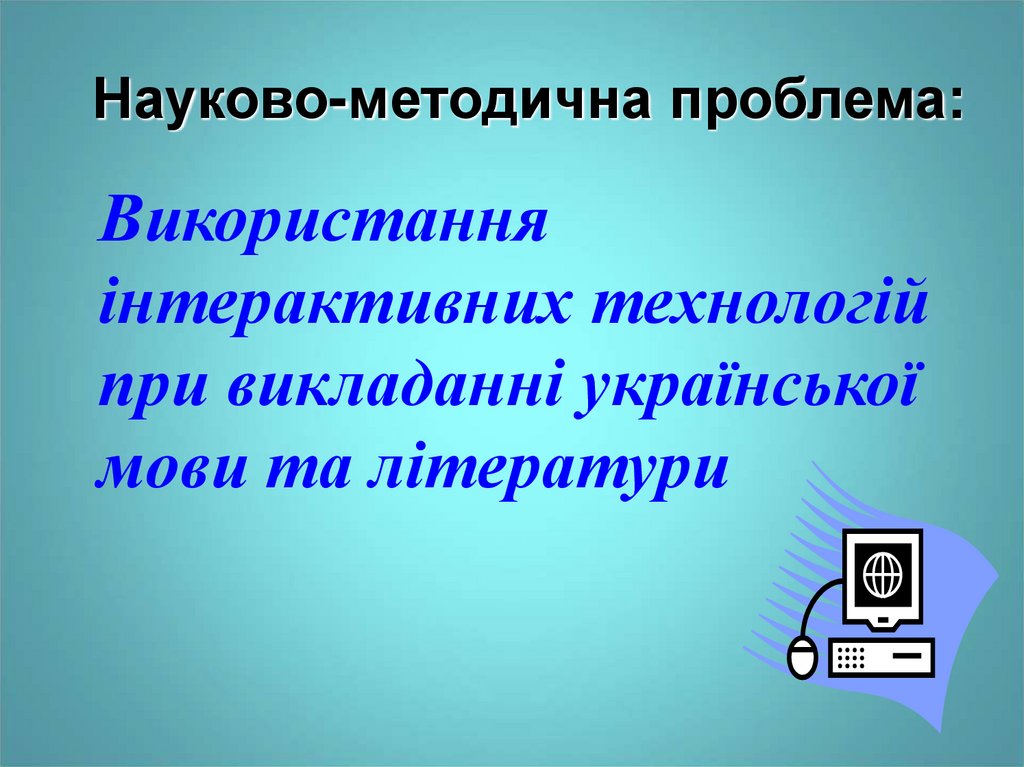 Науково-методична проблема:

Використання інтерактивних технологій при викладанні української мови та літератури